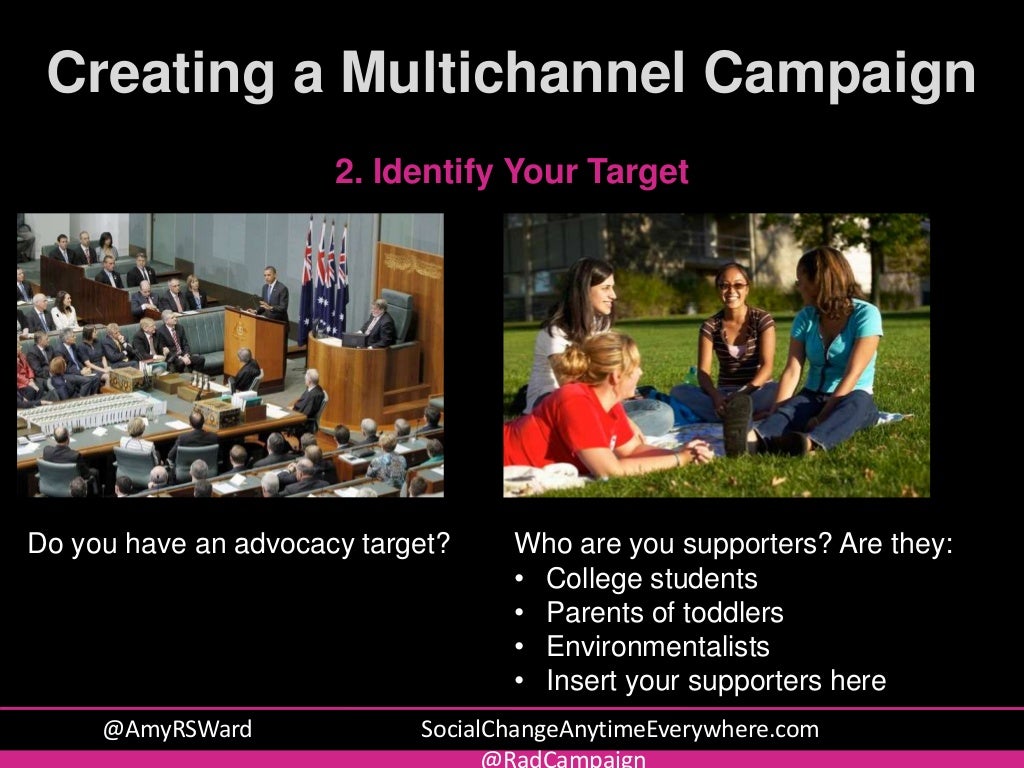 Creating a Multichannel Campaign

2. Identify Your Target

Do you have an advocacy target?

Who are you supporters? Are they:
• College students
• Parents of toddlers
• Environmentalists
• Insert your supporters here

@AmyRSWard

SocialChangeAnytimeEverywhere.com

@RadCampaign